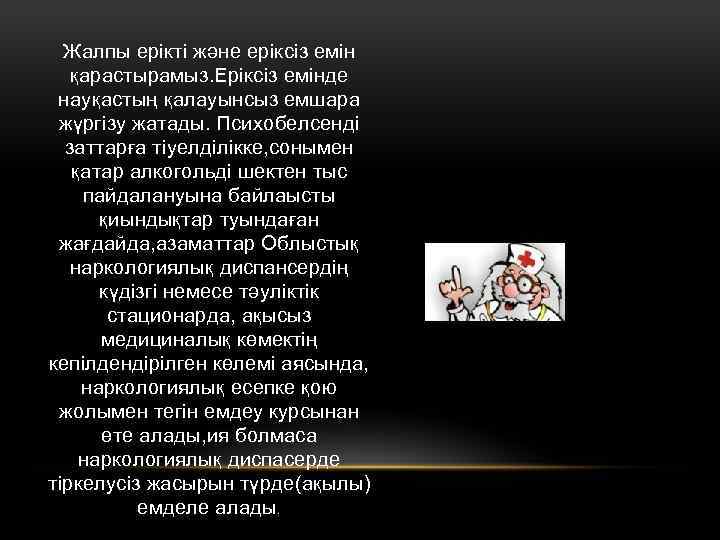 Жалпы ерікті және еріксіз емін қарастырамыз.Еріксіз емінде науқастың қалауынсыз емшара жүргізу жатады. Психобелсенді заттарға тіуелділікке,сонымен қатар алкогольді шектен тыс пайдалануына байлаысты қиындықтар туындаған жағдайда,азаматтар Облыстық наркологиялық диспансердің күдізгі немесе тәуліктік стационарда, ақысыз медициналық көмектің кепілдендірілген көлемі аясында, наркологиялық есепке қою жолымен тегін емдеу курсынан өте алады,ия болмаса наркологиялық диспасерде тіркелусіз жасырын түрде(ақылы) емделе алады.